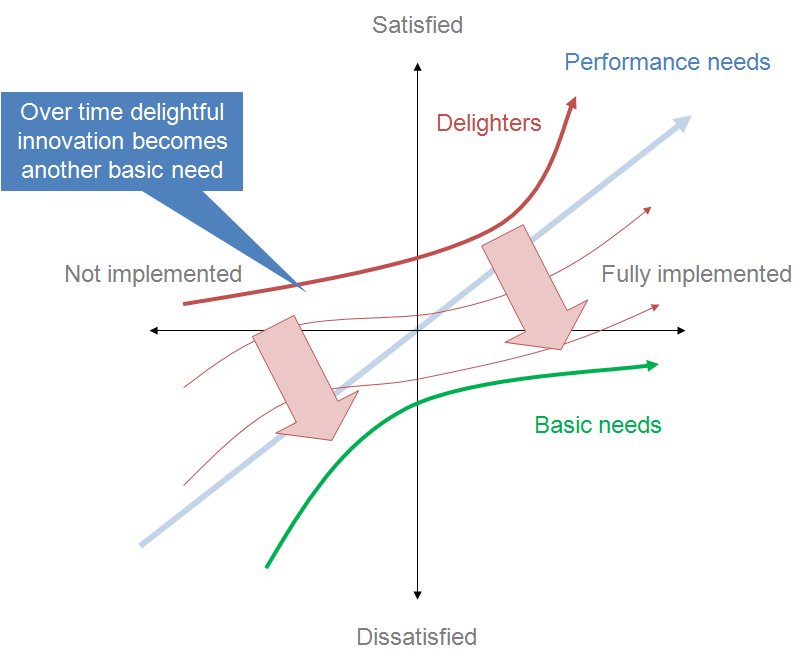 Satisfied

Performance needs

Over time delightful innovation becomes another basic need

Delighters

Not implemented

Fully implemented

Basic needs

Dissatisfied